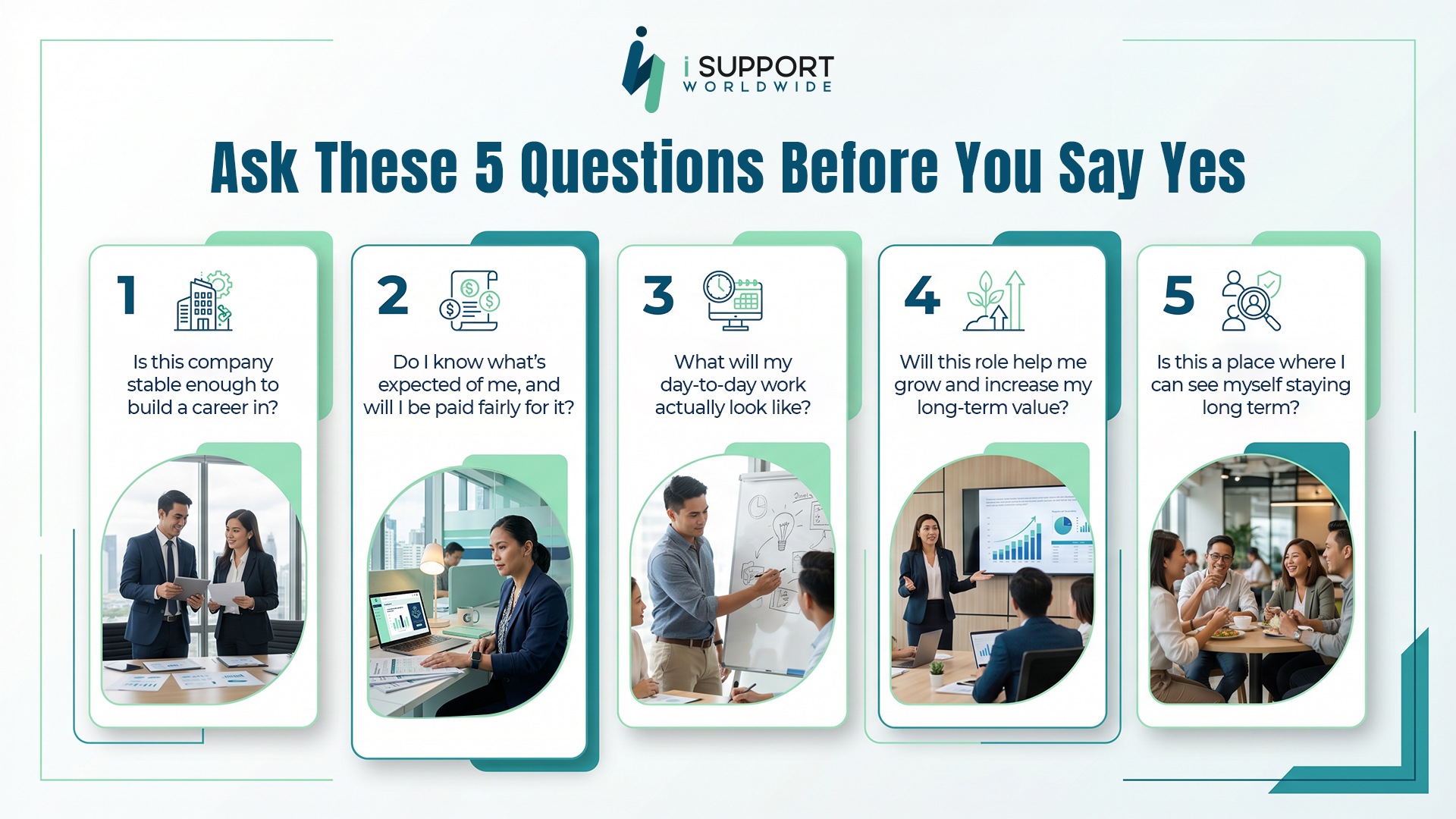 i SUPPORT
WORLDWIDE

Ask These 5 Questions Before You Say Yes

1

Is this company stable enough to build a career in?

2

Do I know what's expected of me, and will I be paid fairly for it?

3

What will my day-to-day work actually look like?

4

Will this role help me grow and increase my long-term value?

5

Is this a place where I can see myself staying long term?